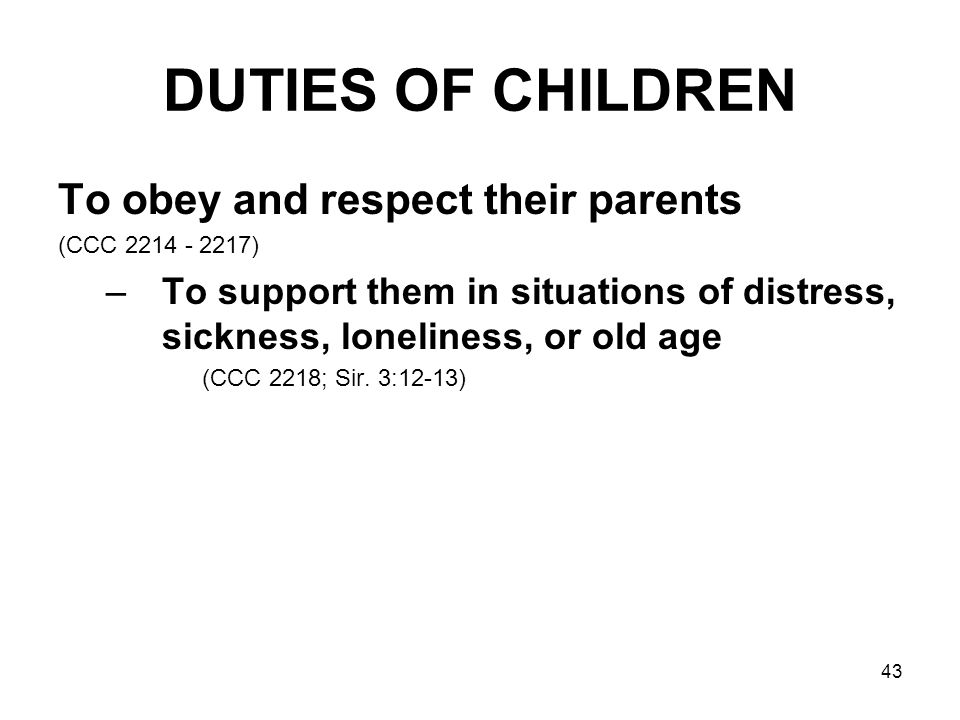 DUTIES OF CHILDREN

To obey and respect their parents
(CCC 2214 - 2217)

– To support them in situations of distress, sickness, loneliness, or old age
(CCC 2218; Sir. 3:12-13)

43